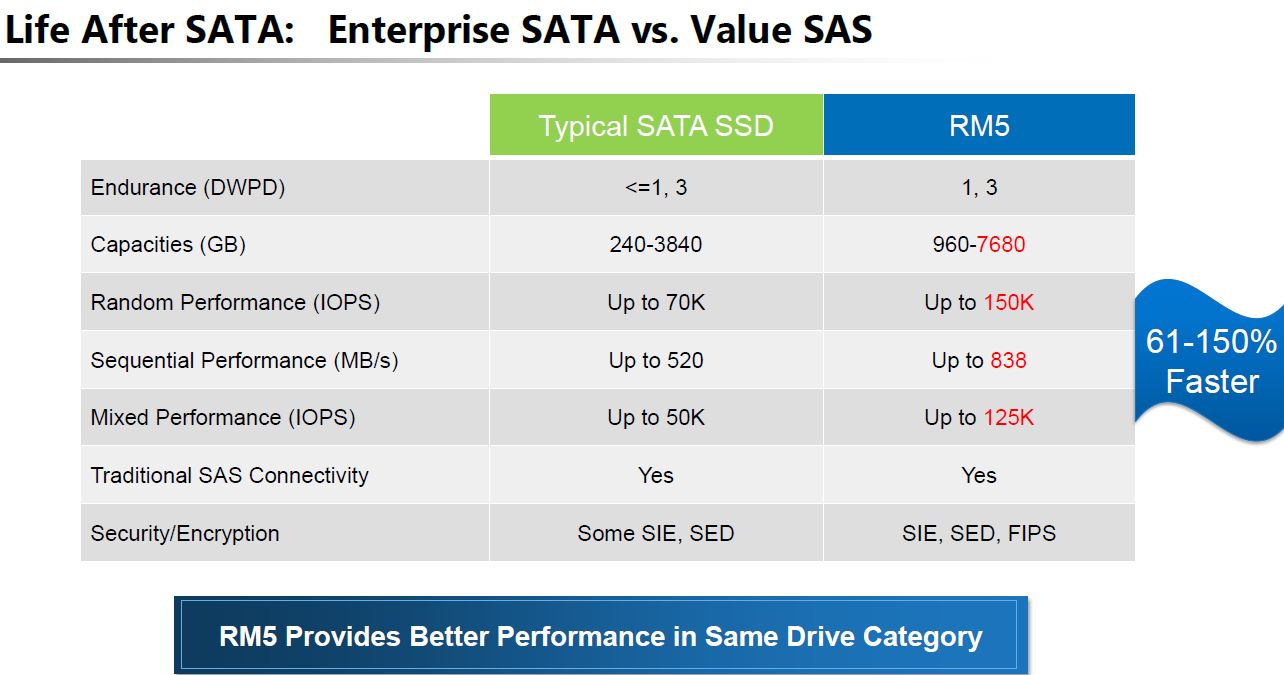 Life After SATA: Enterprise SATA vs. Value SAS

| | Typical SATA SSD | RM5 |
|---|---|---|
| Endurance (DWPD) | <=1, 3 | 1, 3 |
| Capacities (GB) | 240-3840 | 960-7680 |
| Random Performance (IOPS) | Up to 70K | Up to 150K |
| Sequential Performance (MB/s) | Up to 520 | Up to 838 |
| Mixed Performance (IOPS) | Up to 50K | Up to 125K |
| Traditional SAS Connectivity | Yes | Yes |
| Security/Encryption | Some SIE, SED | SIE, SED, FIPS |

61-150% Faster

RM5 Provides Better Performance in Same Drive Category